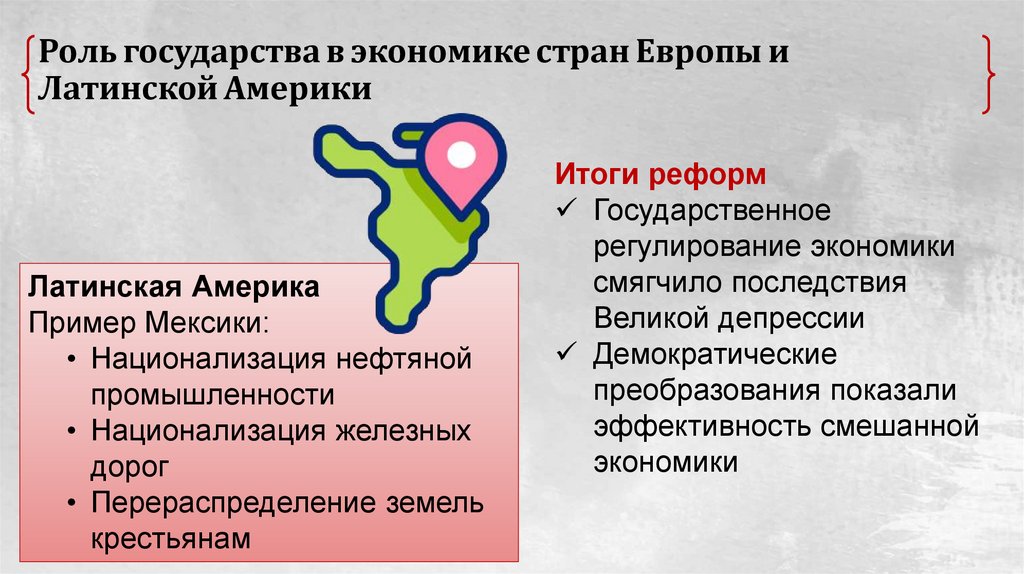 Роль государства в экономике стран Европы и Латинской Америки

Латинская Америка
Пример Мексики:
• Национализация нефтяной промышленности
• Национализация железных дорог
• Перераспределение земель крестьянам

Итоги реформ
✓ Государственное регулирование экономики смягчило последствия Великой депрессии
✓ Демократические преобразования показали эффективность смешанной экономики